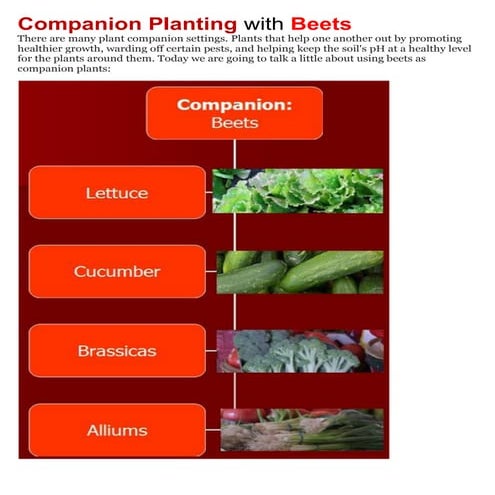 Companion Planting with Beets

There are many plant companion settings. Plants that help one another out by promoting healthier growth, warding off certain pests, and helping keep the soil's pH at a healthy level for the plants around them. Today we are going to talk a little about using beets as companion plants:

Companion:
Beets

Lettuce

Cucumber

Brassicas

Alliums